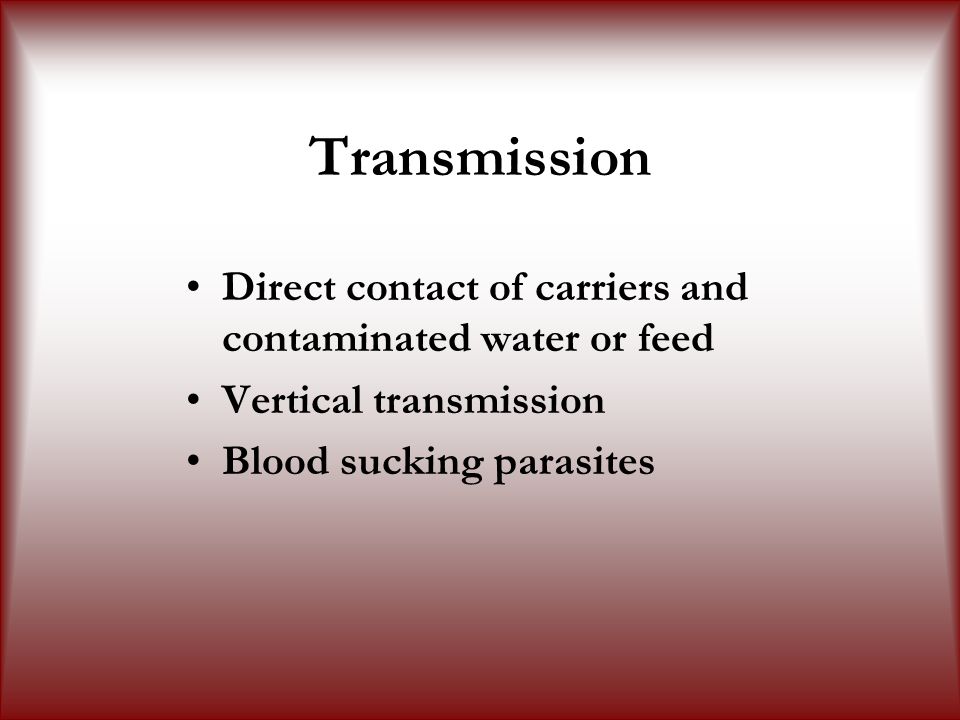 Transmission

• Direct contact of carriers and contaminated water or feed
• Vertical transmission
• Blood sucking parasites